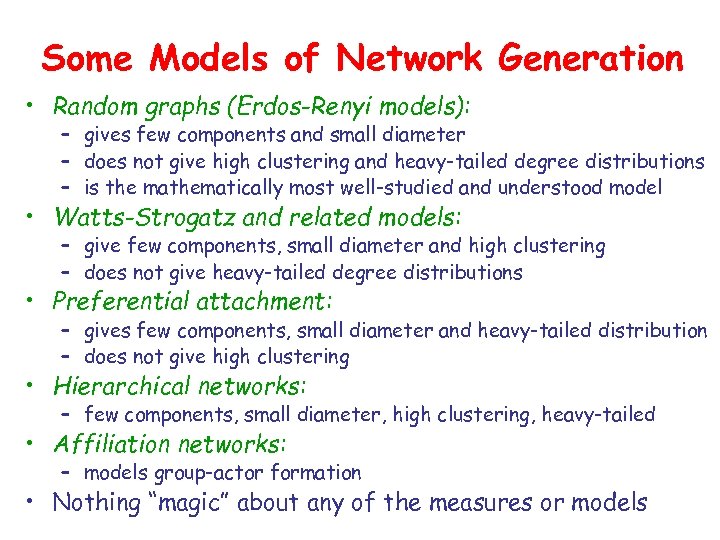 Some Models of Network Generation

• Random graphs (Erdos-Renyi models):
  – gives few components and small diameter
  – does not give high clustering and heavy-tailed degree distributions
  – is the mathematically most well-studied and understood model
• Watts-Strogatz and related models:
  – give few components, small diameter and high clustering
  – does not give heavy-tailed degree distributions
• Preferential attachment:
  – gives few components, small diameter and heavy-tailed distribution
  – does not give high clustering
• Hierarchical networks:
  – few components, small diameter, high clustering, heavy-tailed
• Affiliation networks:
  – models group-actor formation
• Nothing "magic" about any of the measures or models